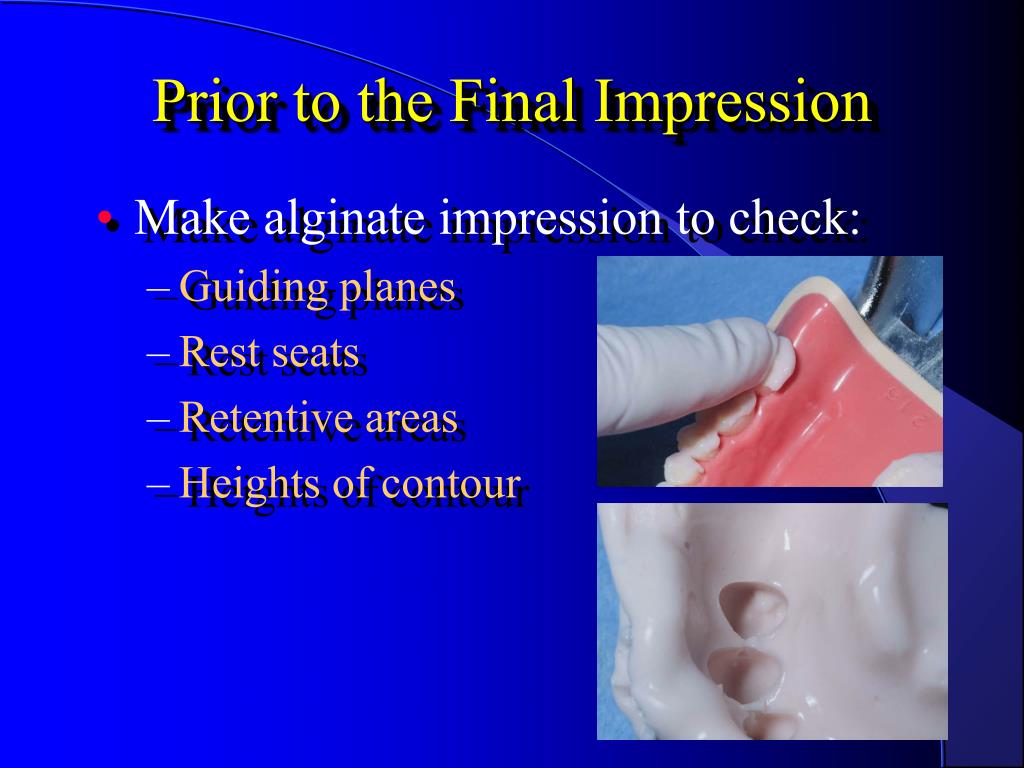 Prior to the Final Impression

• Make alginate impression to check:
– Guiding planes
– Rest seats
– Retentive areas
– Heights of contour